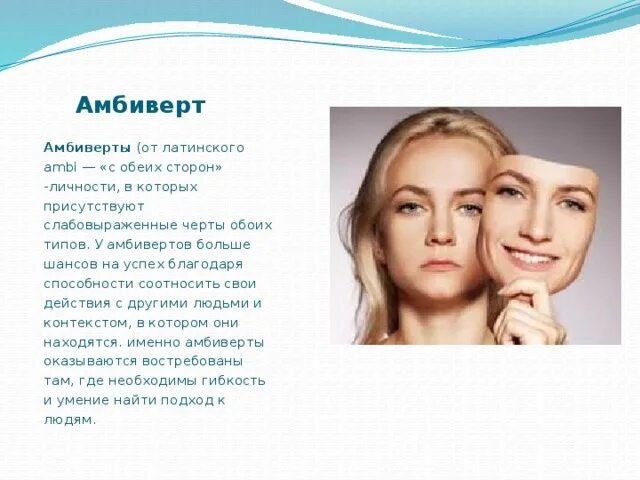 Амбиверт

Амбиверты (от латинского ambi — «с обеих сторон» -личности, в которых присутствуют слабовыраженные черты обоих типов. У амбивертов больше шансов на успех благодаря способности соотносить свои действия с другими людьми и контекстом, в котором они находятся. именно амбиверты оказываются востребованы там, где необходимы гибкость и умение найти подход к людям.